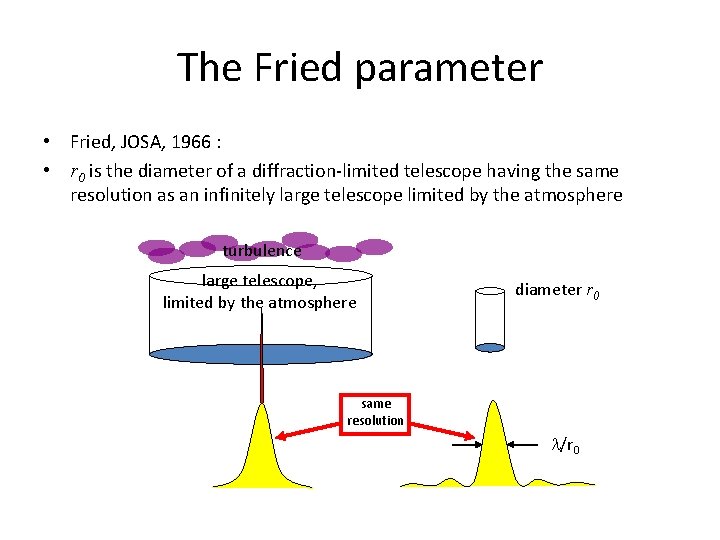 The Fried parameter

• Fried, JOSA, 1966 :
• $r_0$ is the diameter of a diffraction-limited telescope having the same resolution as an infinitely large telescope limited by the atmosphere

turbulence

large telescope, limited by the atmosphere

diameter $r_0$

same resolution

$\lambda/r_0$